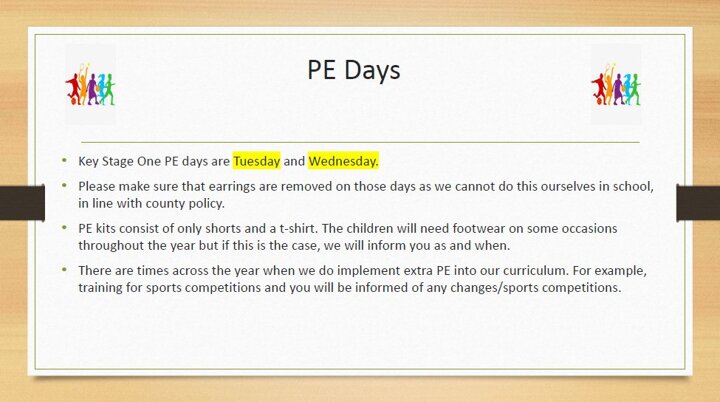 PE Days

• Key Stage One PE days are Tuesday and Wednesday.

• Please make sure that earrings are removed on those days as we cannot do this ourselves in school, in line with county policy.

• PE kits consist of only shorts and a t-shirt. The children will need footwear on some occasions throughout the year but if this is the case, we will inform you as and when.

• There are times across the year when we do implement extra PE into our curriculum. For example, training for sports competitions and you will be informed of any changes/sports competitions.